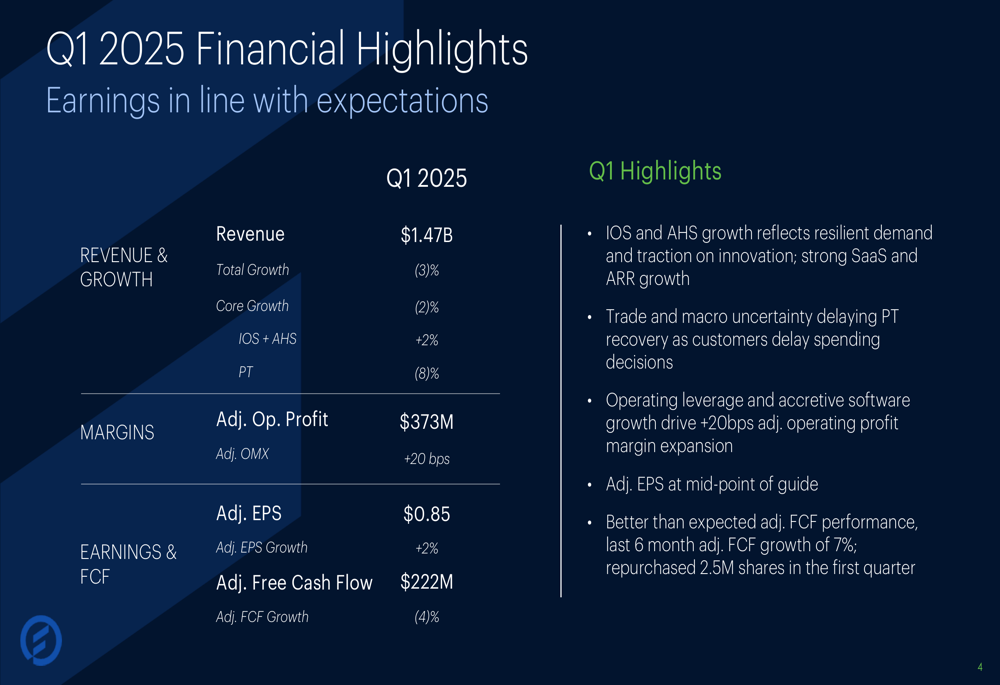 Q1 2025 Financial Highlights
Earnings in line with expectations

| | | Q1 2025 |
|---|---|---|
| REVENUE & GROWTH | Revenue | $1.47B |
| | Total Growth | (3)% |
| | Core Growth | (2)% |
| | IOS + AHS | +2% |
| | PT | (8)% |
| MARGINS | Adj. Op. Profit | $373M |
| | Adj. OMX | +20 bps |
| EARNINGS & FCF | Adj. EPS | $0.85 |
| | Adj. EPS Growth | +2% |
| | Adj. Free Cash Flow | $222M |
| | Adj. FCF Growth | (4)% |

Q1 Highlights

• IOS and AHS growth reflects resilient demand and traction on innovation; strong SaaS and ARR growth

• Trade and macro uncertainty delaying PT recovery as customers delay spending decisions

• Operating leverage and accretive software growth drive +20bps adj. operating profit margin expansion

• Adj. EPS at mid-point of guide

• Better than expected adj. FCF performance, last 6 month adj. FCF growth of 7%; repurchased 2.5M shares in the first quarter

4